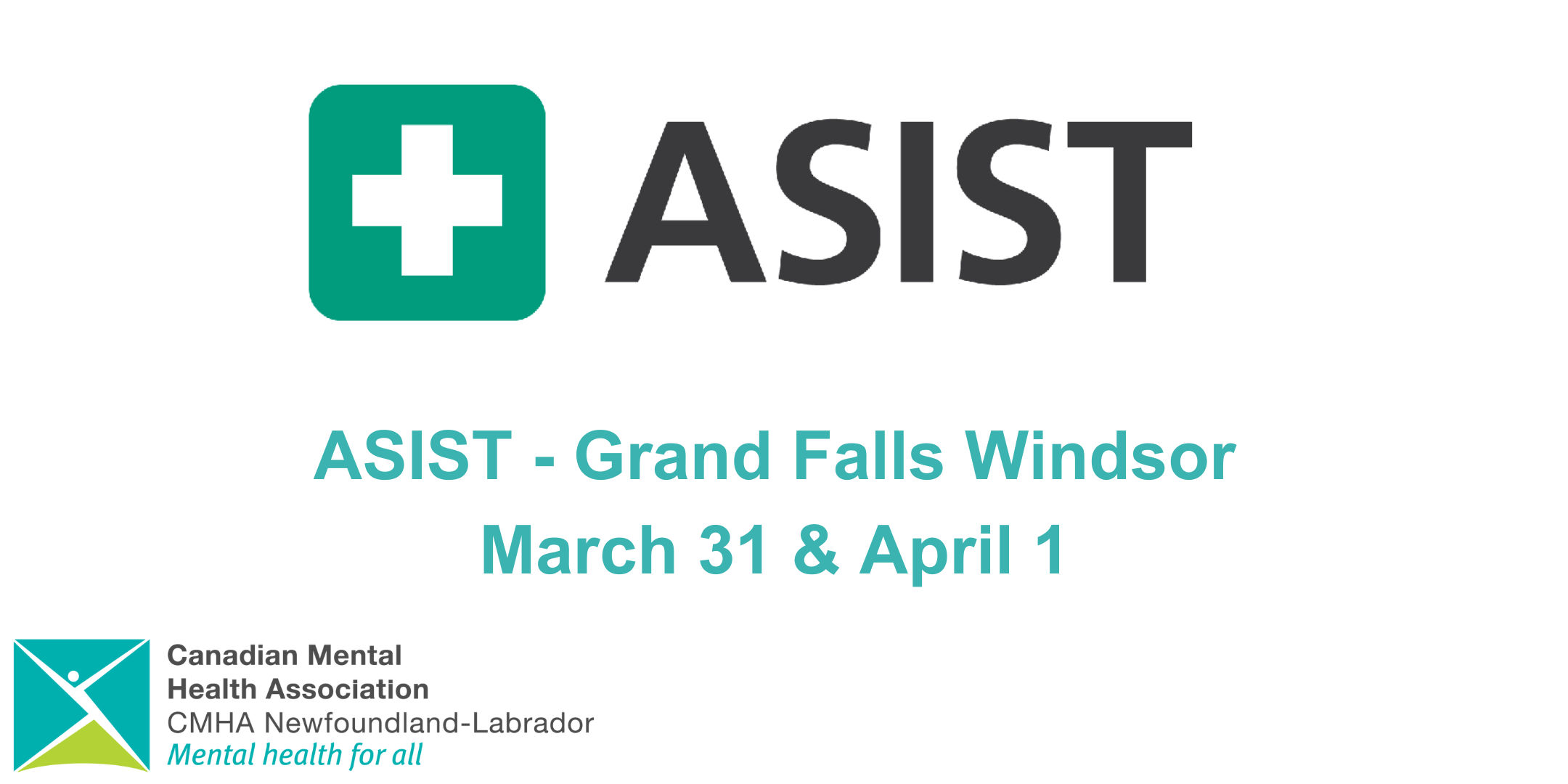 ASIST

ASIST - Grand Falls Windsor
March 31 & April 1

Canadian Mental Health Association
CMHA Newfoundland-Labrador
Mental health for all